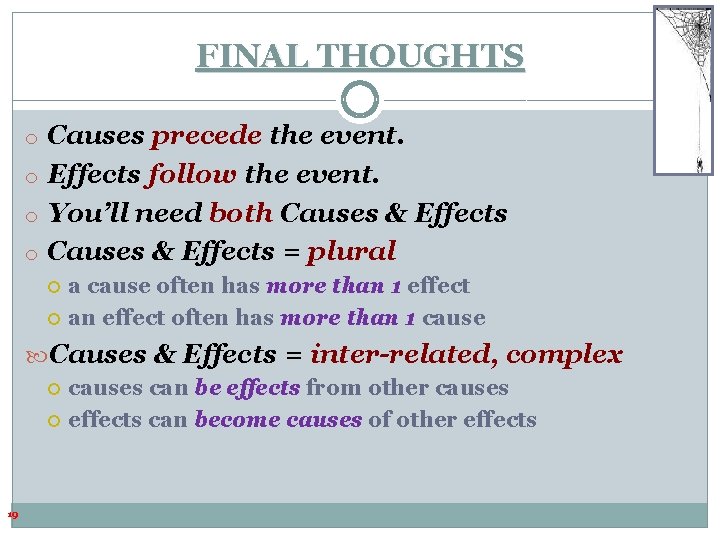 FINAL THOUGHTS

Causes precede the event.

Effects follow the event.

You'll need both Causes & Effects

Causes & Effects = plural

a cause often has more than 1 effect

an effect often has more than 1 cause

Causes & Effects = inter-related, complex

causes can be effects from other causes

effects can become causes of other effects

19